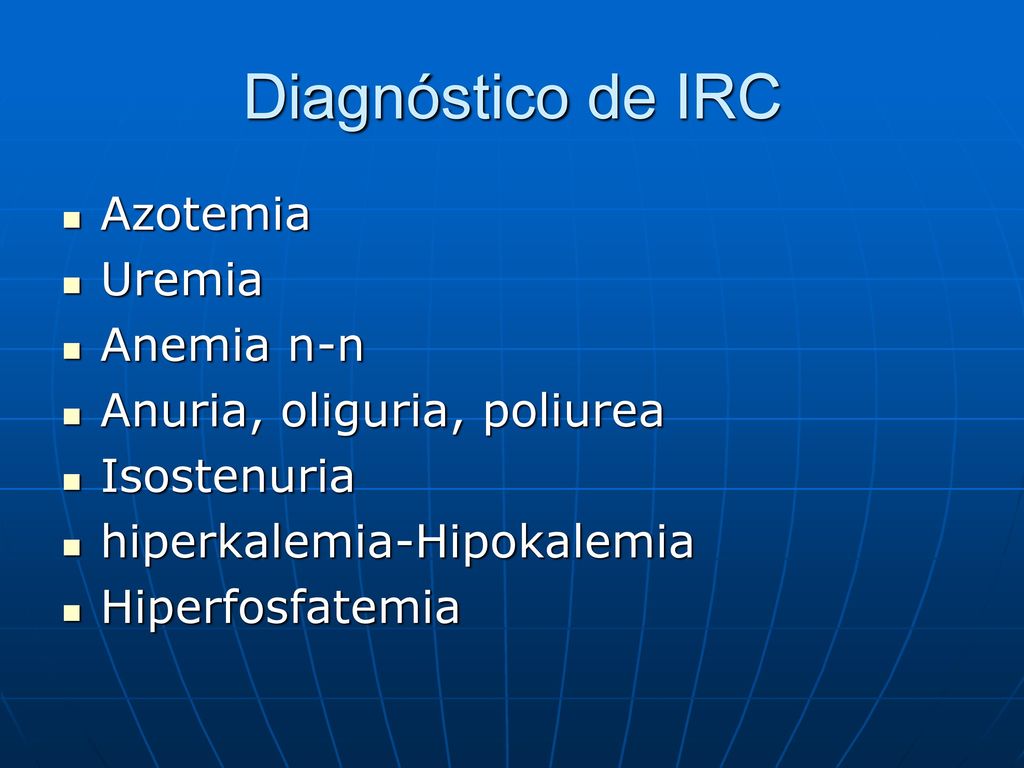 Diagnóstico de IRC

- Azotemia
- Uremia
- Anemia n-n
- Anuria, oliguria, poliurea
- Isostenuria
- hiperkalemia-Hipokalemia
- Hiperfosfatemia